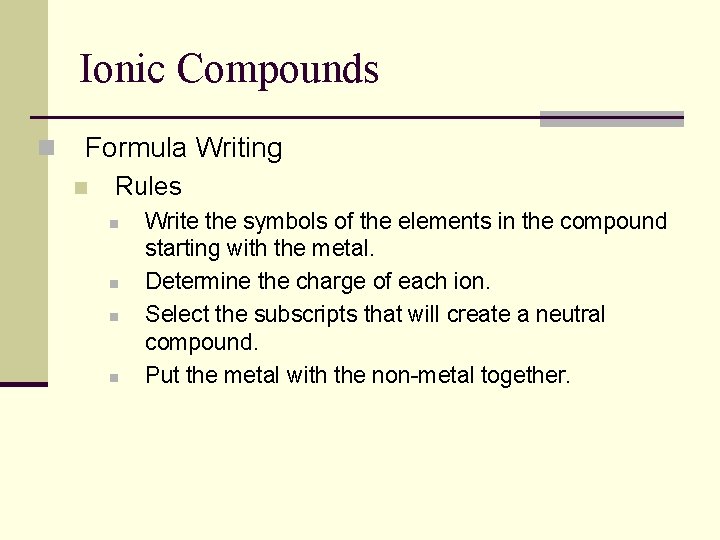 Ionic Compounds

Formula Writing

Rules

Write the symbols of the elements in the compound starting with the metal.

Determine the charge of each ion.

Select the subscripts that will create a neutral compound.

Put the metal with the non-metal together.